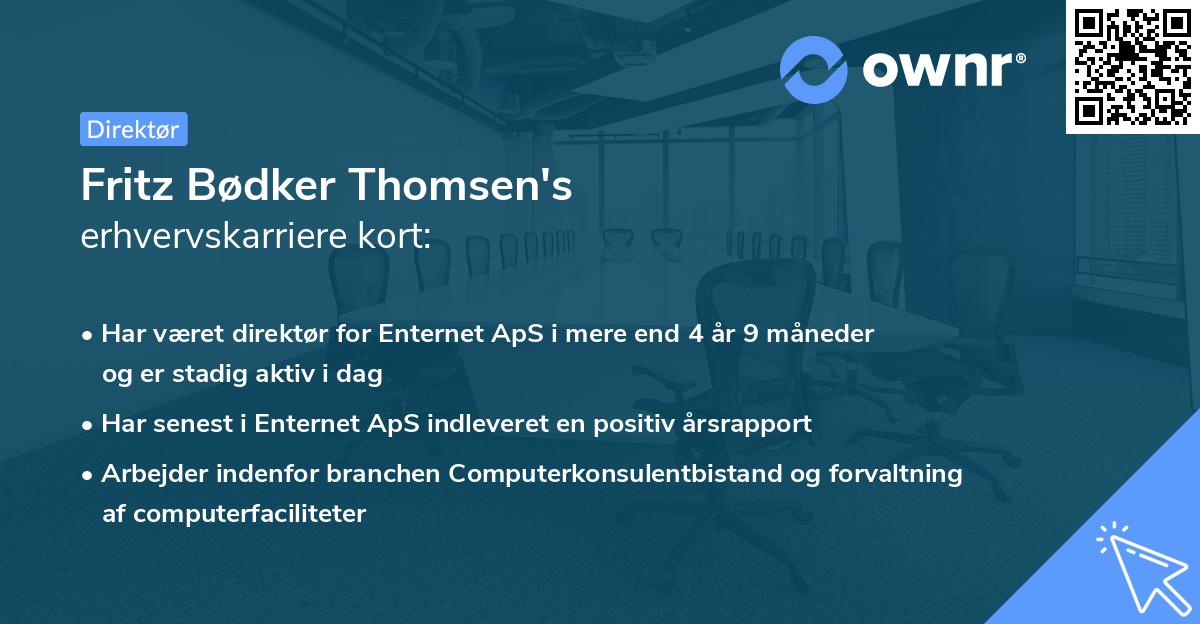 ownr®

Direktør

Fritz Bødker Thomsen's
erhvervskarriere kort:

• Har været direktør for Enternet ApS i mere end 4 år 9 måneder og er stadig aktiv i dag

• Har senest i Enternet ApS indleveret en positiv årsrapport

• Arbejder indenfor branchen Computerkonsulentbistand og forvaltning af computerfaciliteter